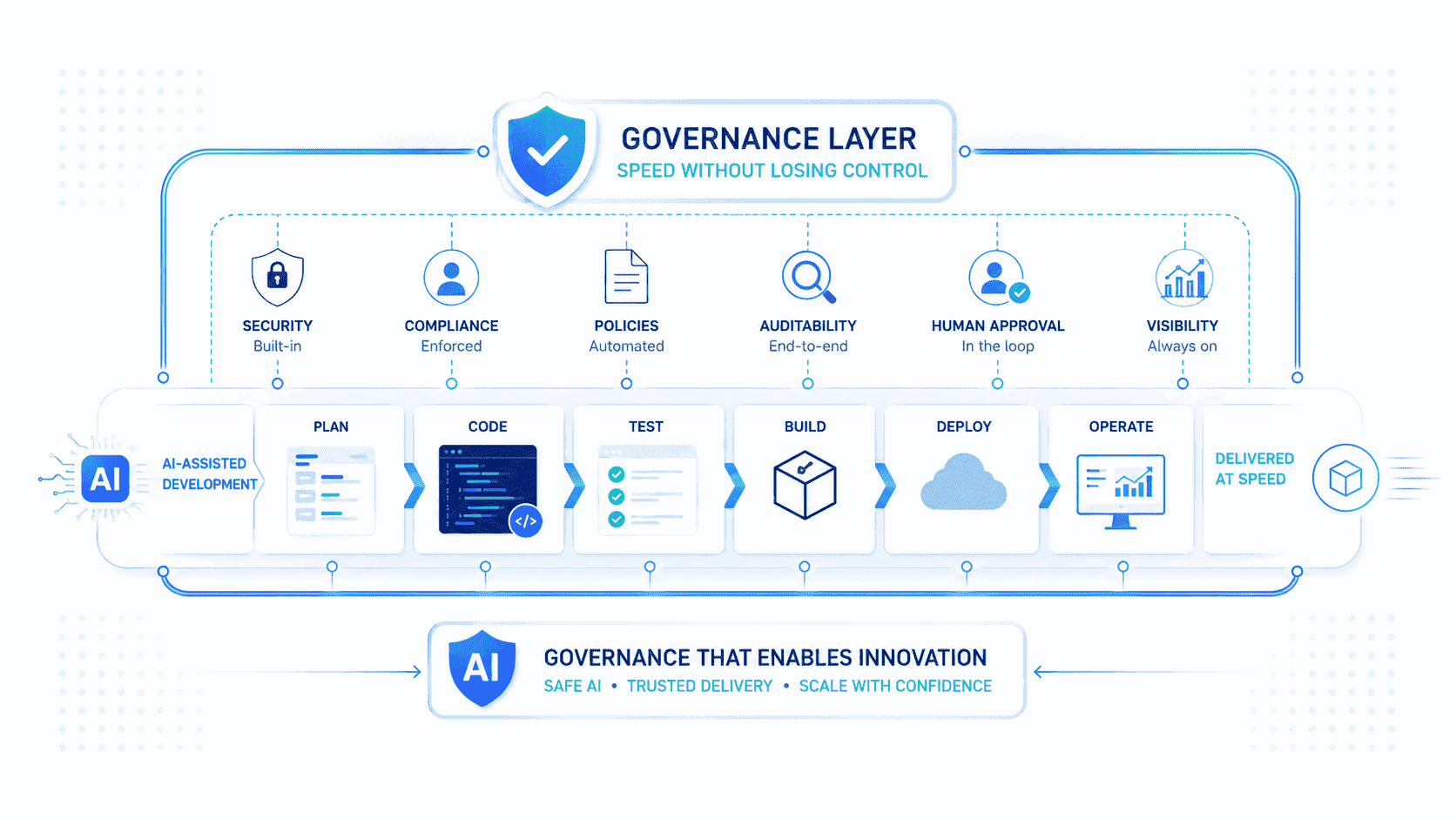 GOVERNANCE LAYER
SPEED WITHOUT LOSING CONTROL

SECURITY
Built-in

COMPLIANCE
Enforced

POLICIES
Automated

AUDITABILITY
End-to-end

HUMAN APPROVAL
In the loop

VISIBILITY
Always on

AI

AI-ASSISTED DEVELOPMENT

PLAN

CODE

</>

TEST

BUILD

DEPLOY

OPERATE

DELIVERED AT SPEED

AI

GOVERNANCE THAT ENABLES INNOVATION
SAFE AI • TRUSTED DELIVERY • SCALE WITH CONFIDENCE